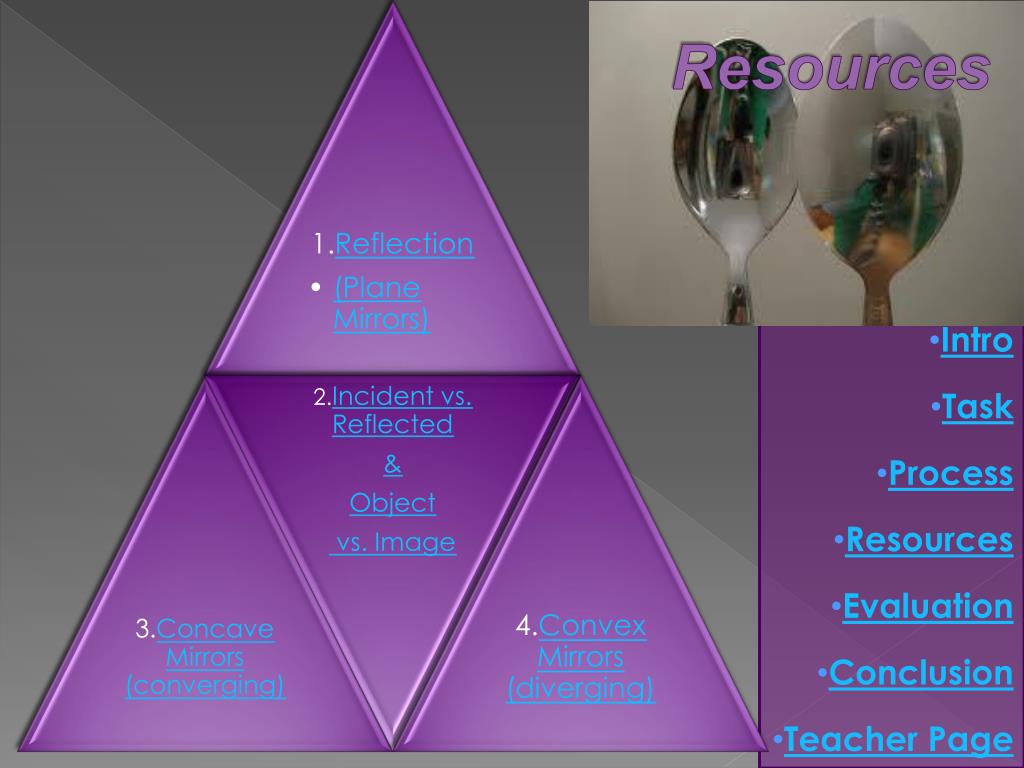 Resources

1.Reflection

• (Plane Mirrors)

2.Incident vs. Reflected

&

Object

vs. Image

3.Concave Mirrors (converging)

4.Convex Mirrors (diverging)

•Intro

•Task

•Process

•Resources

•Evaluation

•Conclusion

•Teacher Page